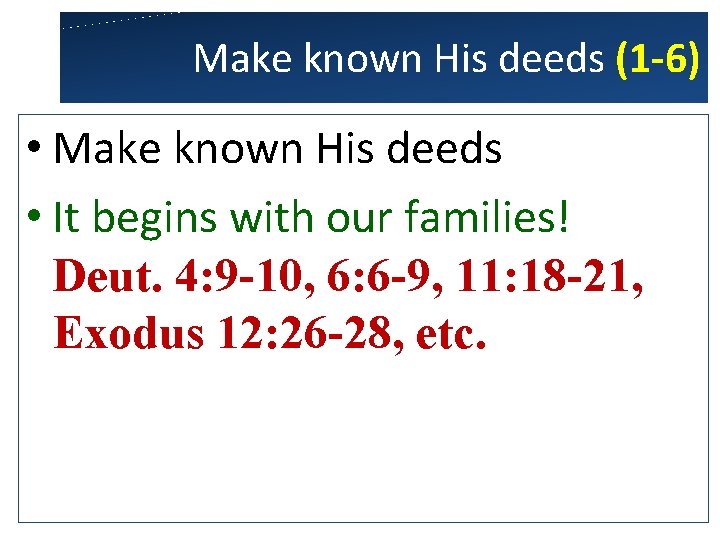 Make known His deeds (1-6)

• Make known His deeds

• It begins with our families!
Deut. 4:9-10, 6:6-9, 11:18-21, Exodus 12:26-28, etc.